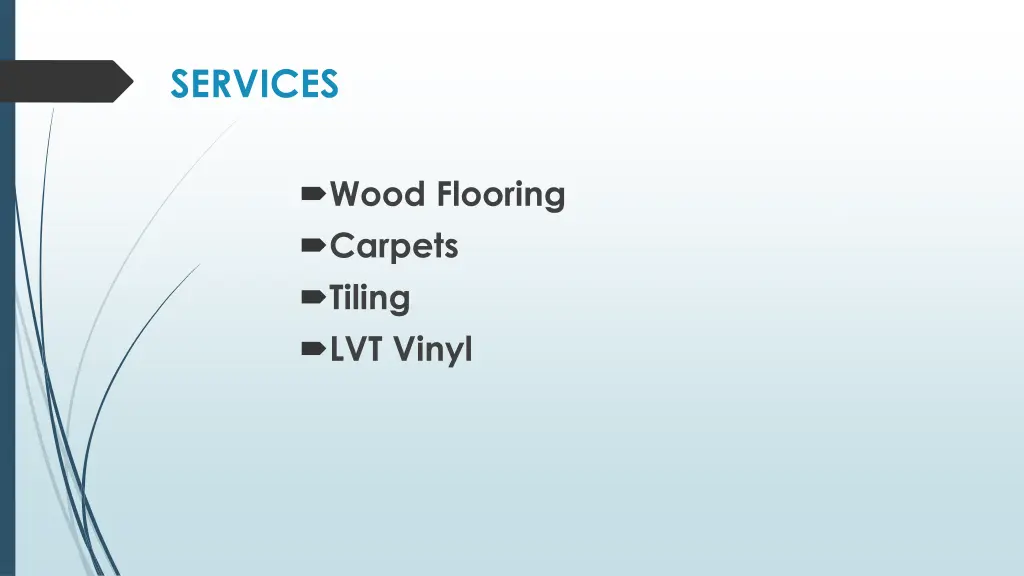 SERVICES

Wood Flooring
Carpets
Tiling
LVT Vinyl